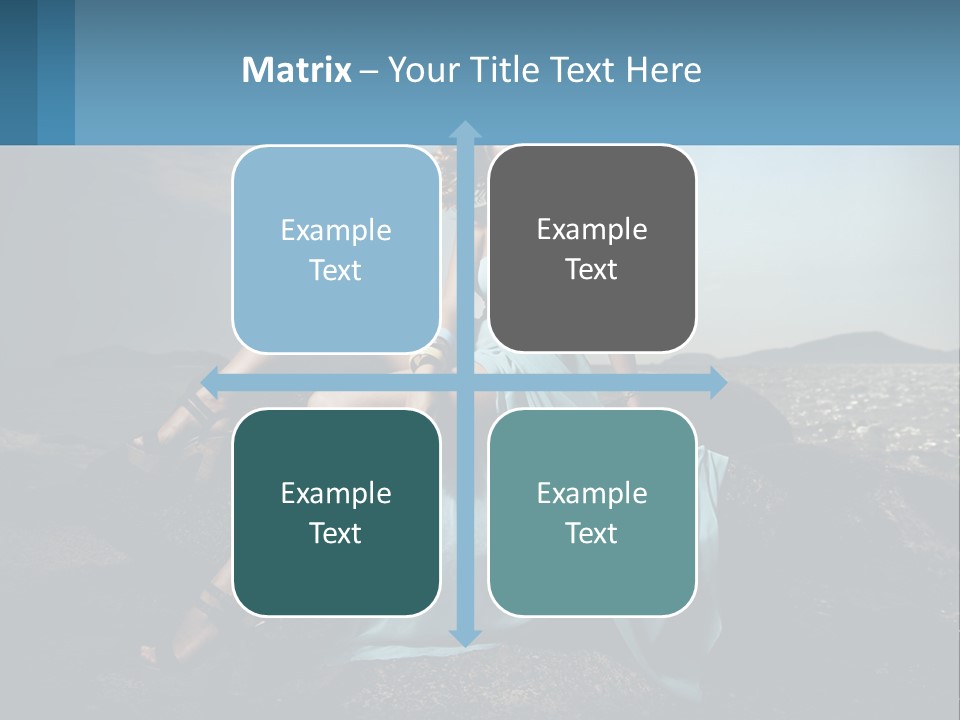 Matrix – Your Title Text Here

Example Text

Example Text

Example Text

Example Text